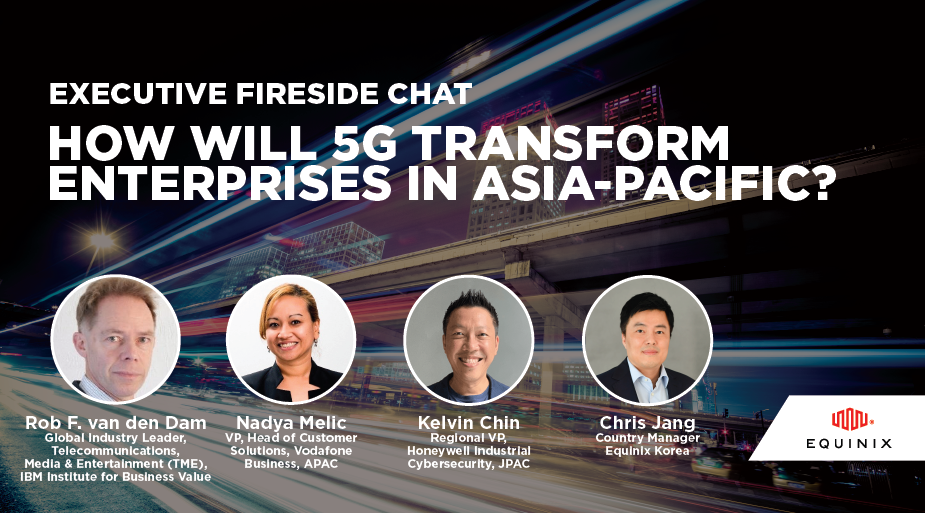 EXECUTIVE FIRESIDE CHAT

HOW WILL 5G TRANSFORM ENTERPRISES IN ASIA-PACIFIC?

Rob F. van den Dam
Global Industry Leader, Telecommunications, Media & Entertainment (TME), IBM Institute for Business Value

Nadya Melic
VP, Head of Customer Solutions, Vodafone Business, APAC

Kelvin Chin
Regional VP, Honeywell Industrial Cybersecurity, JPAC

Chris Jang
Country Manager Equinix Korea

EQUINIX